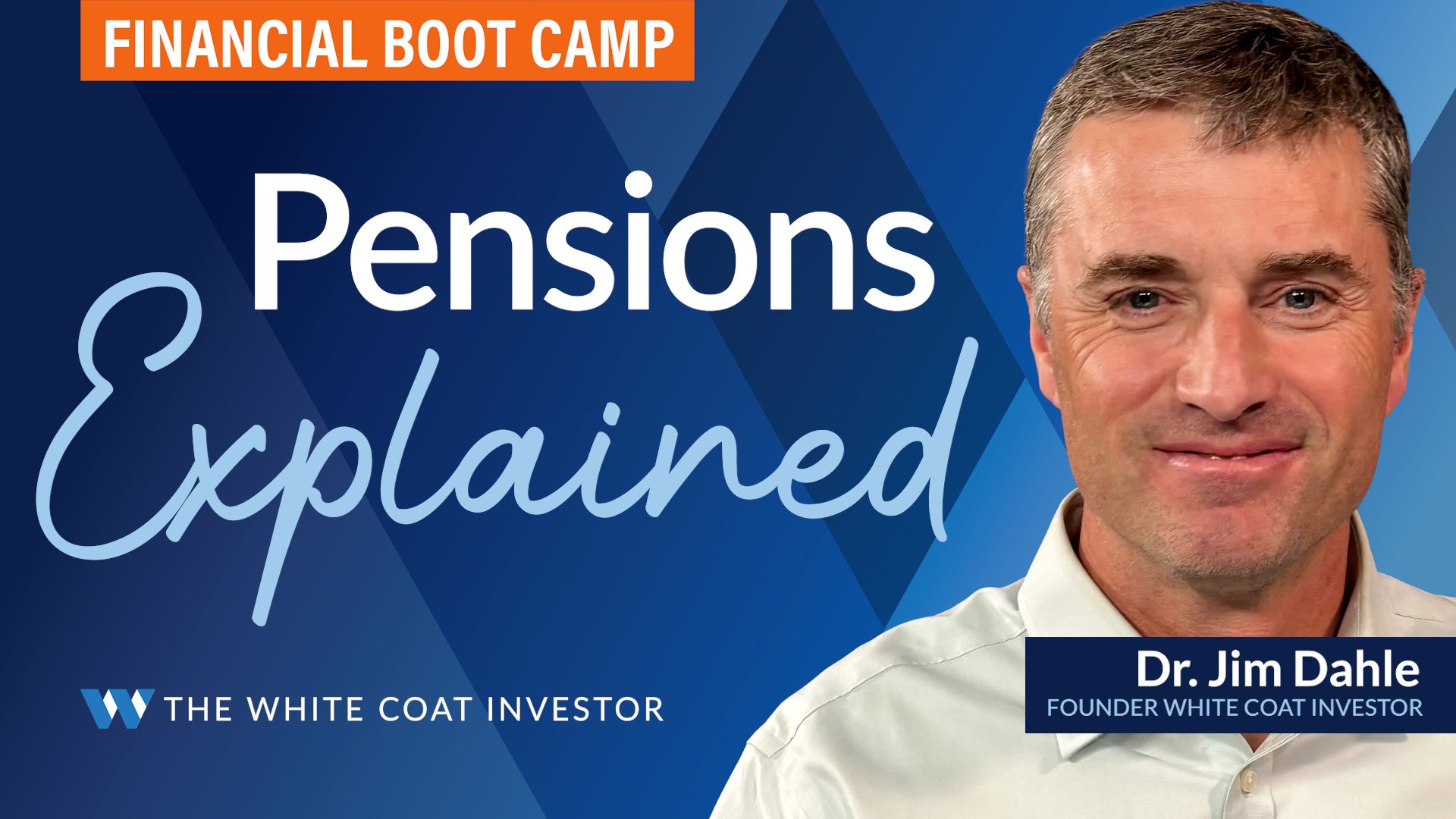 FINANCIAL BOOT CAMP

Pensions Explained

THE WHITE COAT INVESTOR

Dr. Jim Dahle
FOUNDER WHITE COAT INVESTOR